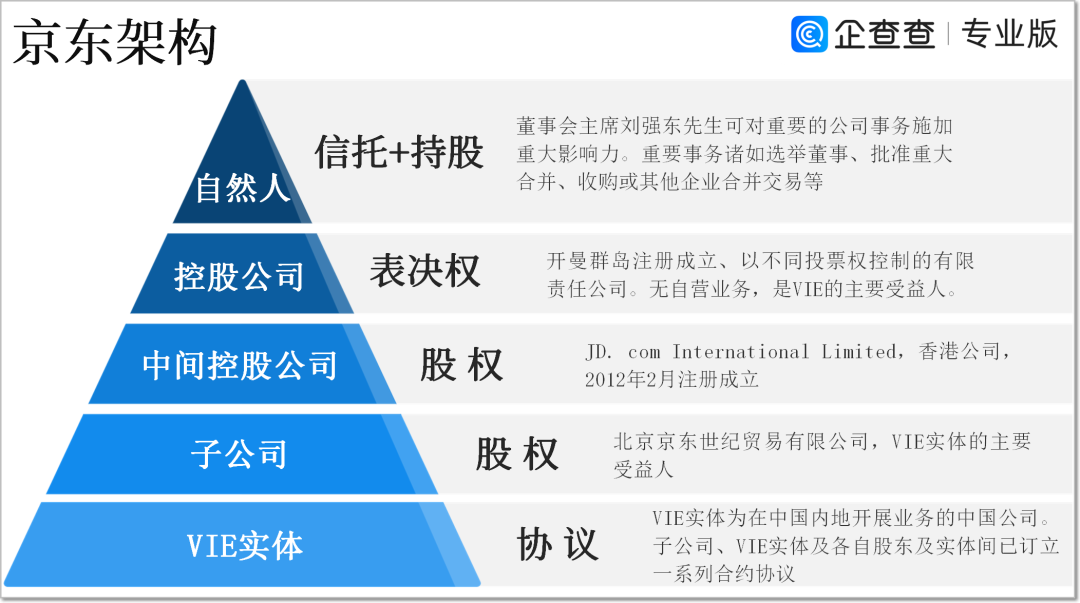 京东架构

企查查 | 专业版

自然人

信托+持股

董事会主席刘强东先生可对重要的公司事务施加重大影响力。重要事务诸如选举董事、批准重大合并、收购或其他企业合并交易等

控股公司

表决权

开曼群岛注册成立、以不同投票权控制的有限责任公司。无自营业务，是VIE的主要受益人。

中间控股公司

股 权

JD. com International Limited，香港公司，2012年2月注册成立

子公司

股 权

北京京东世纪贸易有限公司，VIE实体的主要受益人

VIE实体

协 议

VIE实体为在中国内地开展业务的中国公司。子公司、VIE实体及各自股东及实体间已订立一系列合约协议